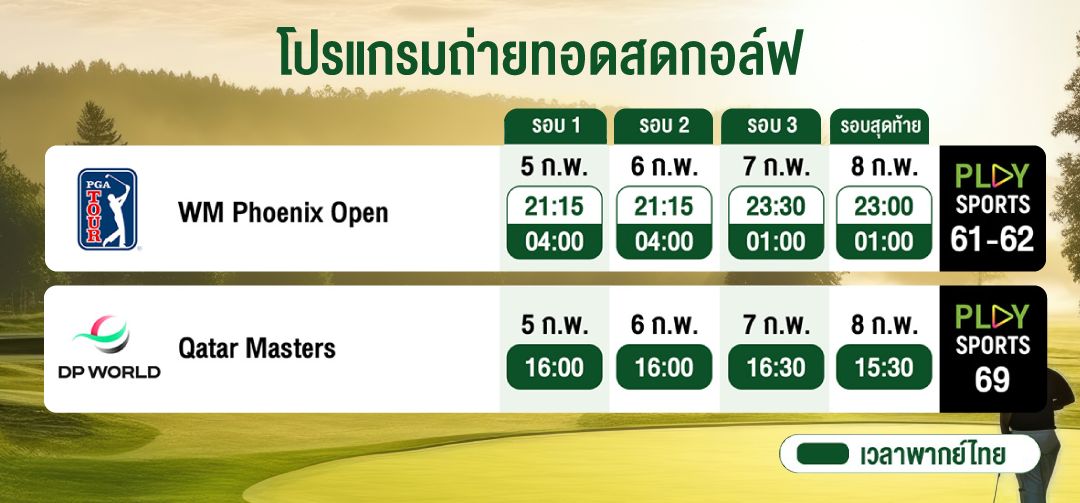 โปรแกรมถ่ายทอดสดกอล์ฟ

| | | รอบ 1 | รอบ 2 | รอบ 3 | รอบสุดท้าย | |
|---|---|---|---|---|---|---|
| PGA TOUR | WM Phoenix Open | 5 ก.พ. 21:15 04:00 | 6 ก.พ. 21:15 04:00 | 7 ก.พ. 23:30 01:00 | 8 ก.พ. 23:00 01:00 | PLAY SPORTS 61-62 |
| DP WORLD | Qatar Masters | 5 ก.พ. 16:00 | 6 ก.พ. 16:00 | 7 ก.พ. 16:30 | 8 ก.พ. 15:30 | PLAY SPORTS 69 |

เวลาพากย์ไทย